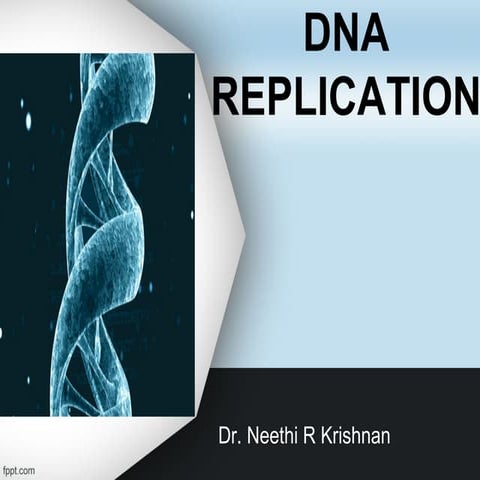 DNA
REPLICATION

Dr. Neethi R Krishnan

fppt.com